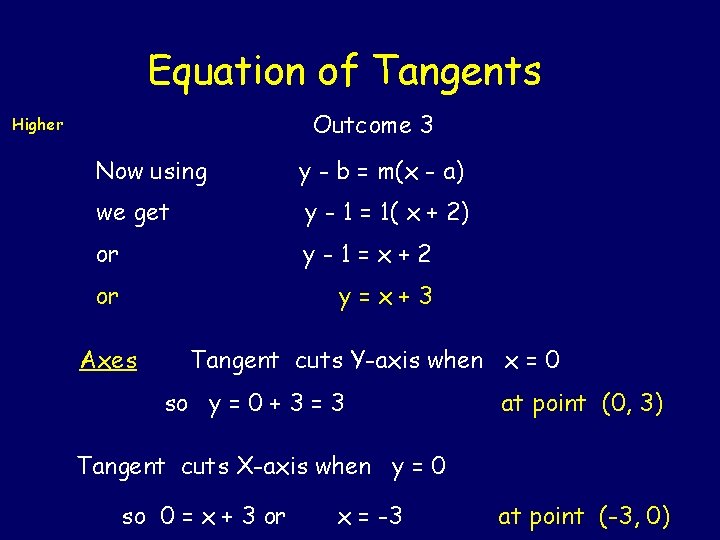 Equation of Tangents

Higher

Outcome 3

Now using $y - b = m(x - a)$

we get $y - 1 = 1(x + 2)$

or $y - 1 = x + 2$

or $y = x + 3$

Axes Tangent cuts Y-axis when $x = 0$

so $y = 0 + 3 = 3$ at point $(0, 3)$

Tangent cuts X-axis when $y = 0$

so $0 = x + 3$ or $x = -3$ at point $(-3, 0)$